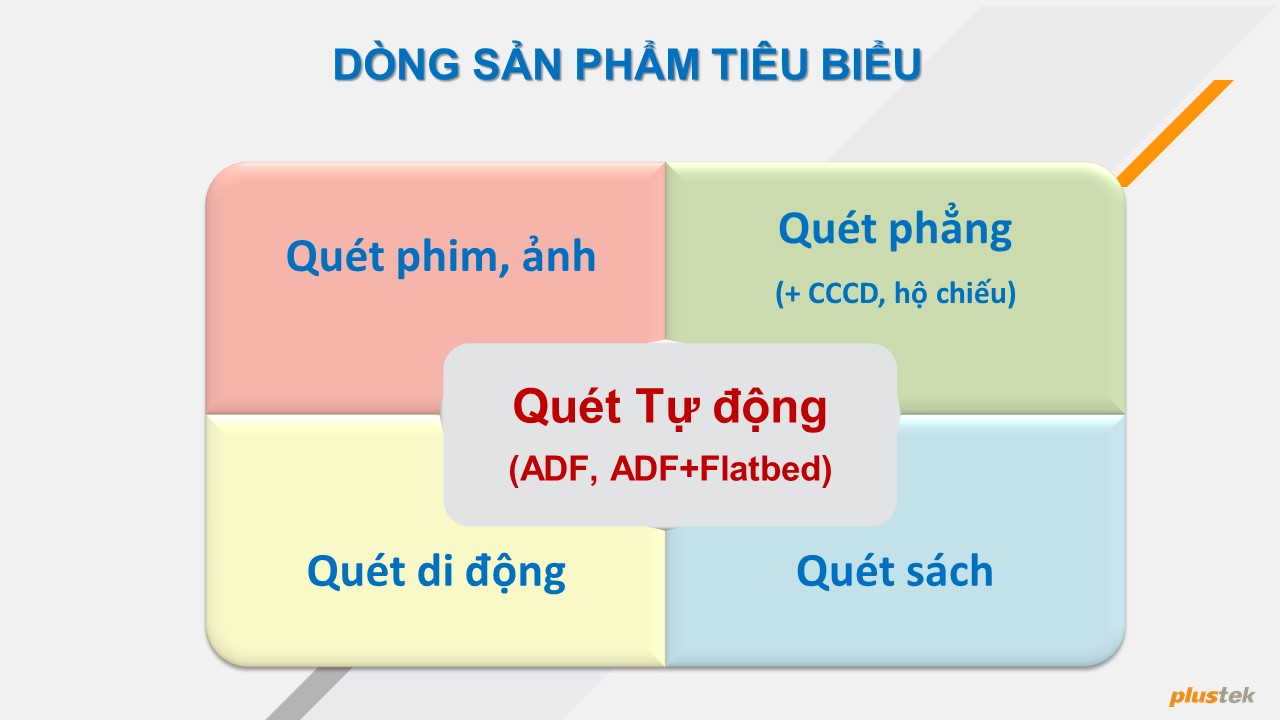 DÒNG SẢN PHẨM TIÊU BIỂU

Quét phim, ảnh

Quét phẳng

(+ CCCD, hộ chiếu)

Quét Tự động

(ADF, ADF+Flatbed)

Quét di động

Quét sách

plustek